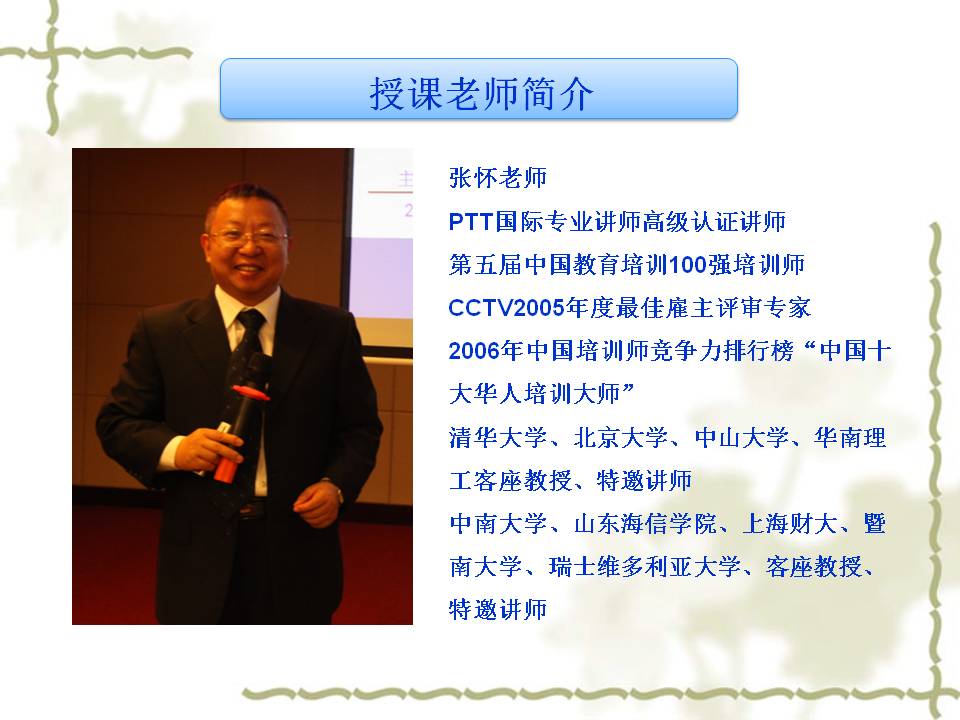 授课老师简介

张怀老师

PTT国际专业讲师高级认证讲师

第五届中国教育培训100强培训师

CCTV2005年度最佳雇主评审专家

2006年中国培训师竞争力排行榜“中国十大华人培训大师”

清华大学、北京大学、中山大学、华南理工客座教授、特邀讲师

中南大学、山东海信学院、上海财大、暨南大学、瑞士维多利亚大学、客座教授、特邀讲师